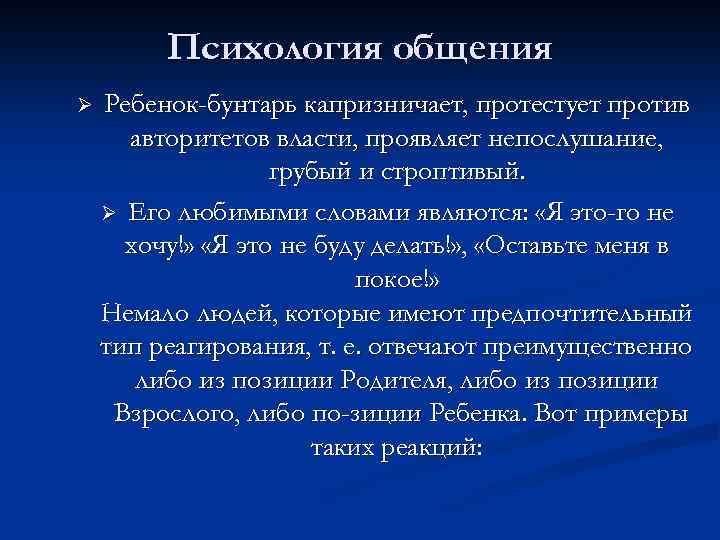 Психология общения

➢ Ребенок-бунтарь капризничает, протестует против авторитетов власти, проявляет непослушание, грубый и строптивый.

➢ Его любимыми словами являются: «Я это-го не хочу!» «Я это не буду делать!», «Оставьте меня в покое!»

Немало людей, которые имеют предпочтительный тип реагирования, т. е. отвечают преимущественно либо из позиции Родителя, либо из позиции Взрослого, либо по-зиции Ребенка. Вот примеры таких реакций: